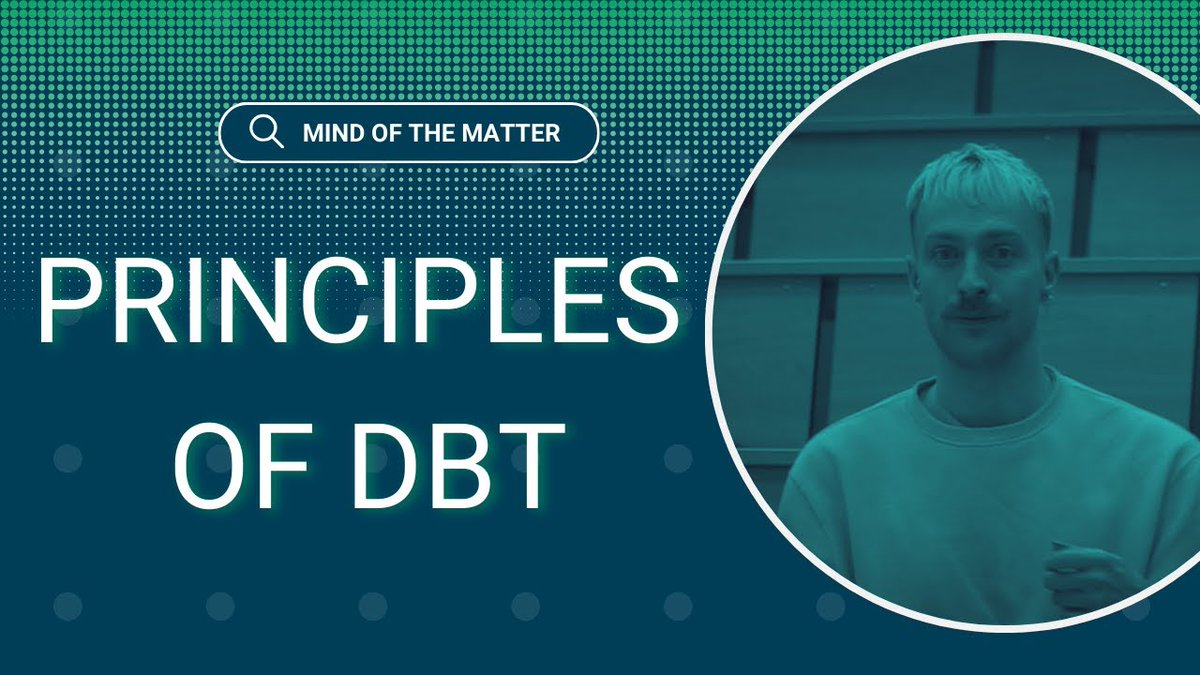 MIND OF THE MATTER

PRINCIPLES OF DBT